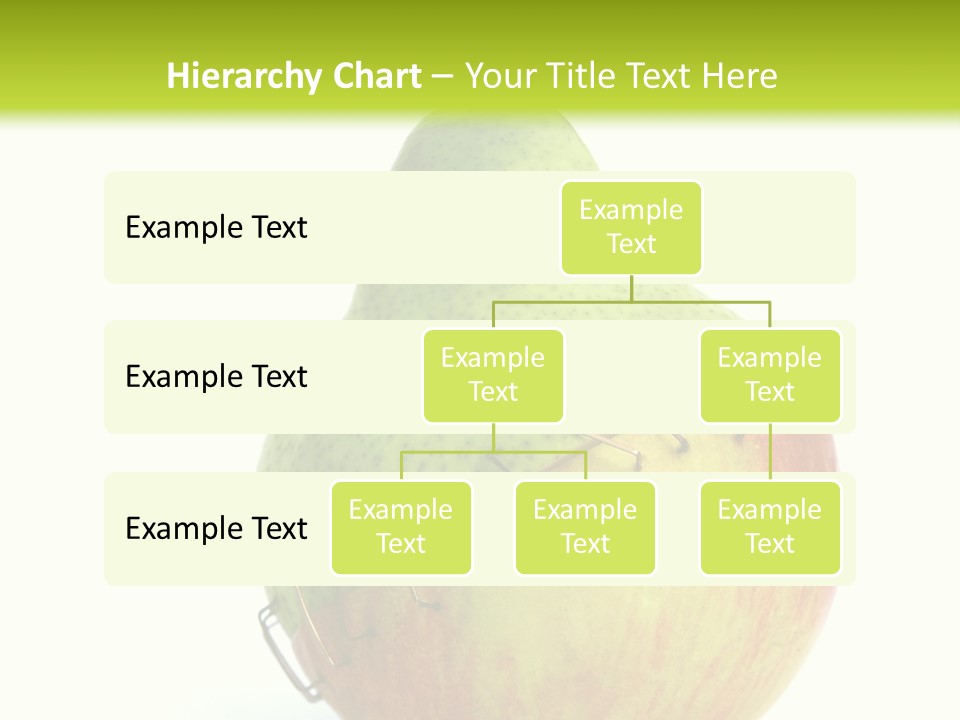 Hierarchy Chart – Your Title Text Here

Example Text

Example Text

Example Text

Example Text

Example Text

Example Text

Example Text

Example Text

Example Text